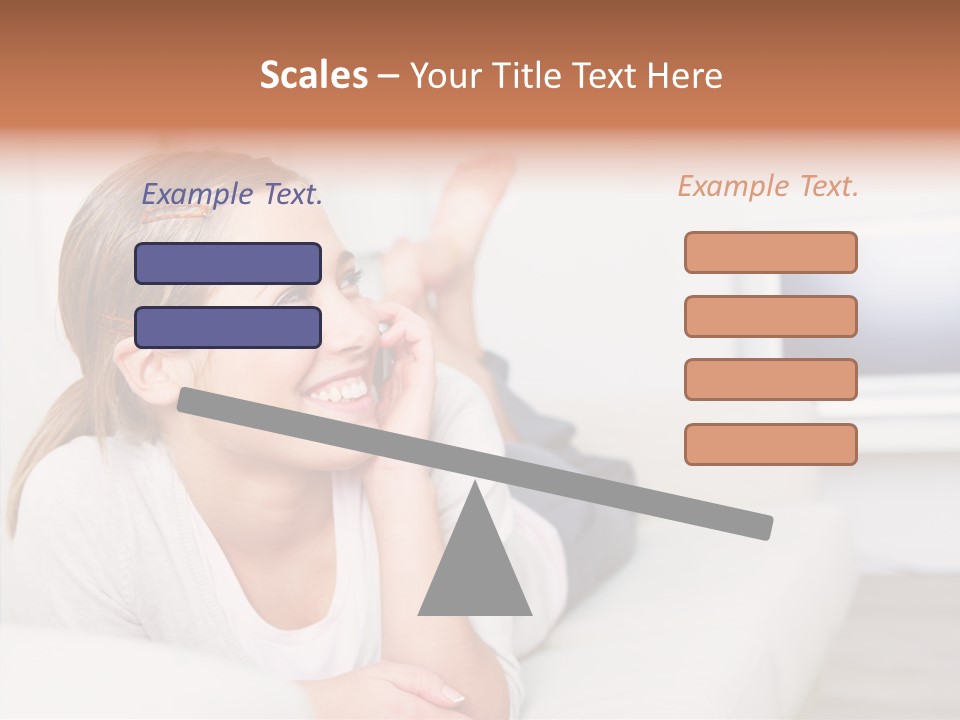 Scales – Your Title Text Here

Example Text.

Example Text.